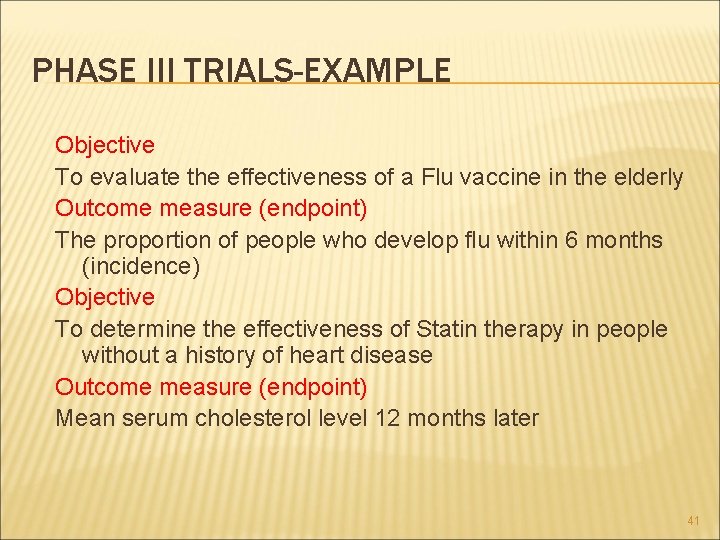 PHASE III TRIALS-EXAMPLE

Objective

To evaluate the effectiveness of a Flu vaccine in the elderly

Outcome measure (endpoint)

The proportion of people who develop flu within 6 months (incidence)

Objective

To determine the effectiveness of Statin therapy in people without a history of heart disease

Outcome measure (endpoint)

Mean serum cholesterol level 12 months later

41